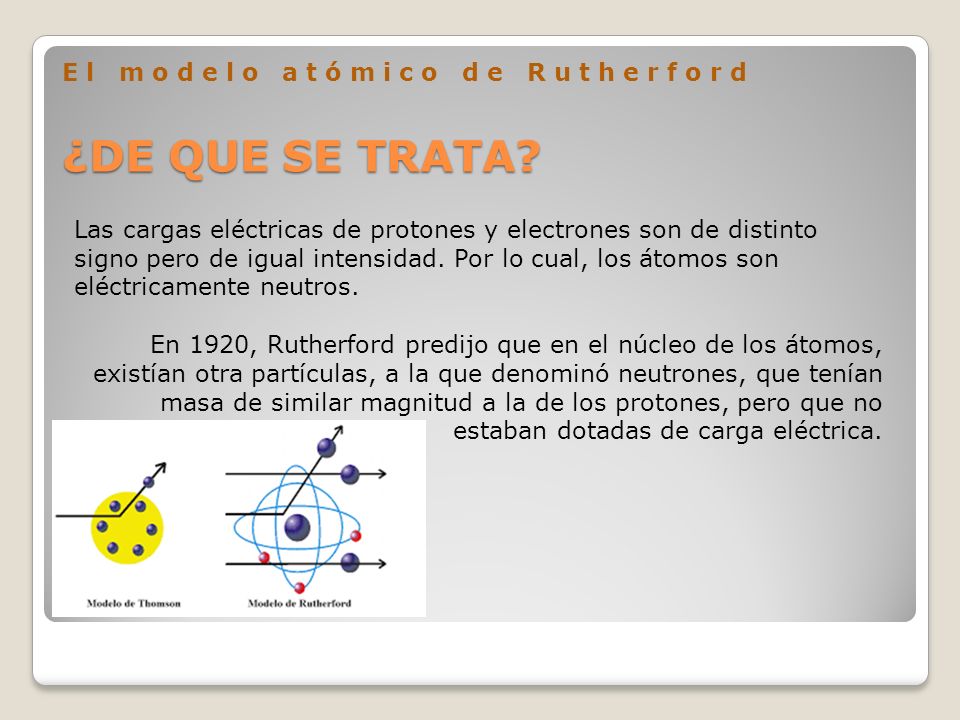 El modelo atómico de Rutherford

¿DE QUE SE TRATA?

Las cargas eléctricas de protones y electrones son de distinto signo pero de igual intensidad. Por lo cual, los átomos son eléctricamente neutros.

En 1920, Rutherford predijo que en el núcleo de los átomos, existían otra partículas, a la que denominó neutrones, que tenían masa de similar magnitud a la de los protones, pero que no estaban dotadas de carga eléctrica.

Modelo de Thomson

Modelo de Rutherford